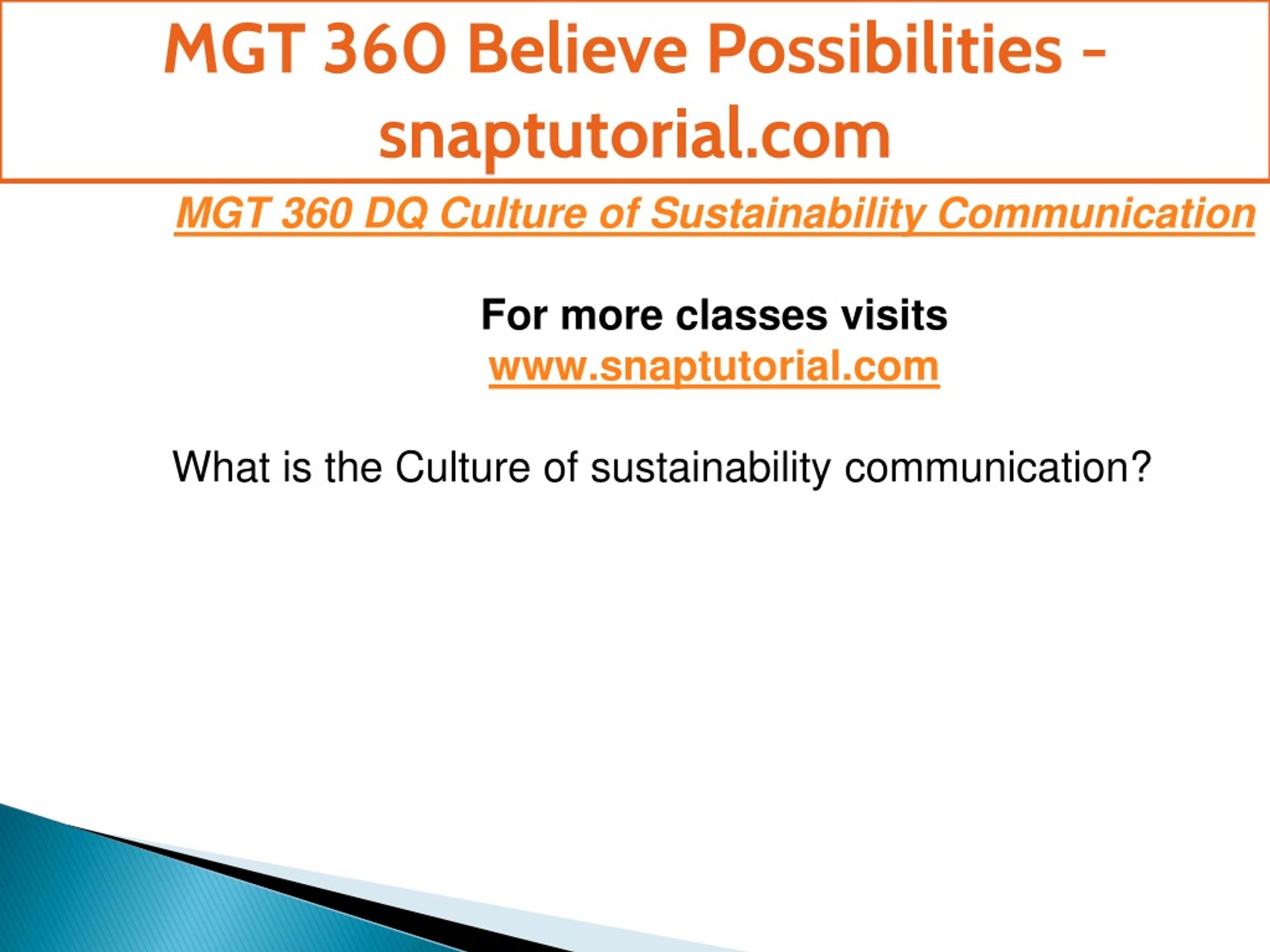 MGT 360 Believe Possibilities - snaptutorial.com

MGT 360 DQ Culture of Sustainability Communication

For more classes visits
www.snaptutorial.com

What is the Culture of sustainability communication?